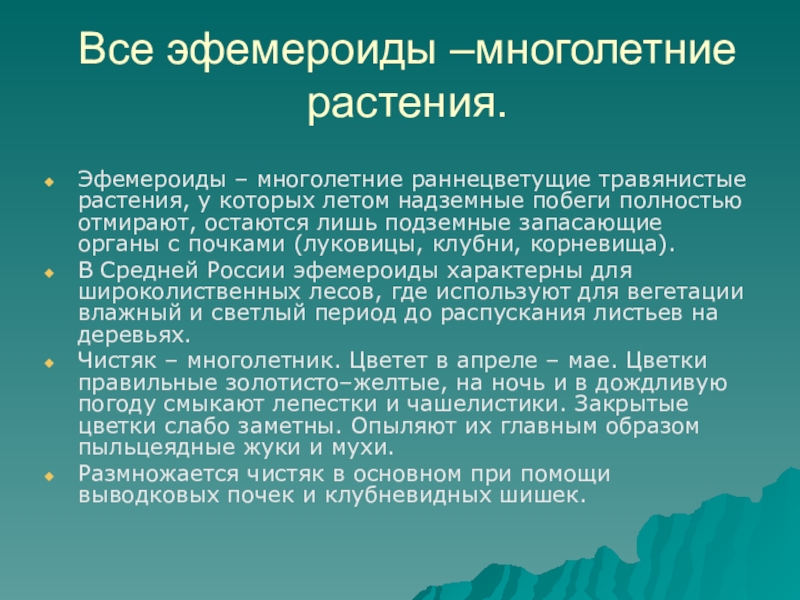 Все эфемероиды –многолетние растения.

Эфемероиды – многолетние раннецветущие травянистые растения, у которых летом надземные побеги полностью отмирают, остаются лишь подземные запасающие органы с почками (луковицы, клубни, корневища).

В Средней России эфемероиды характерны для широколиственных лесов, где используют для вегетации влажный и светлый период до распускания листьев на деревьях.

Чистяк – многолетник. Цветет в апреле – мае. Цветки правильные золотисто–желтые, на ночь и в дождливую погоду смыкают лепестки и чашелистики. Закрытые цветки слабо заметны. Опыляют их главным образом пыльцеядные жуки и мухи.

Размножается чистяк в основном при помощи выводковых почек и клубневидных шишек.